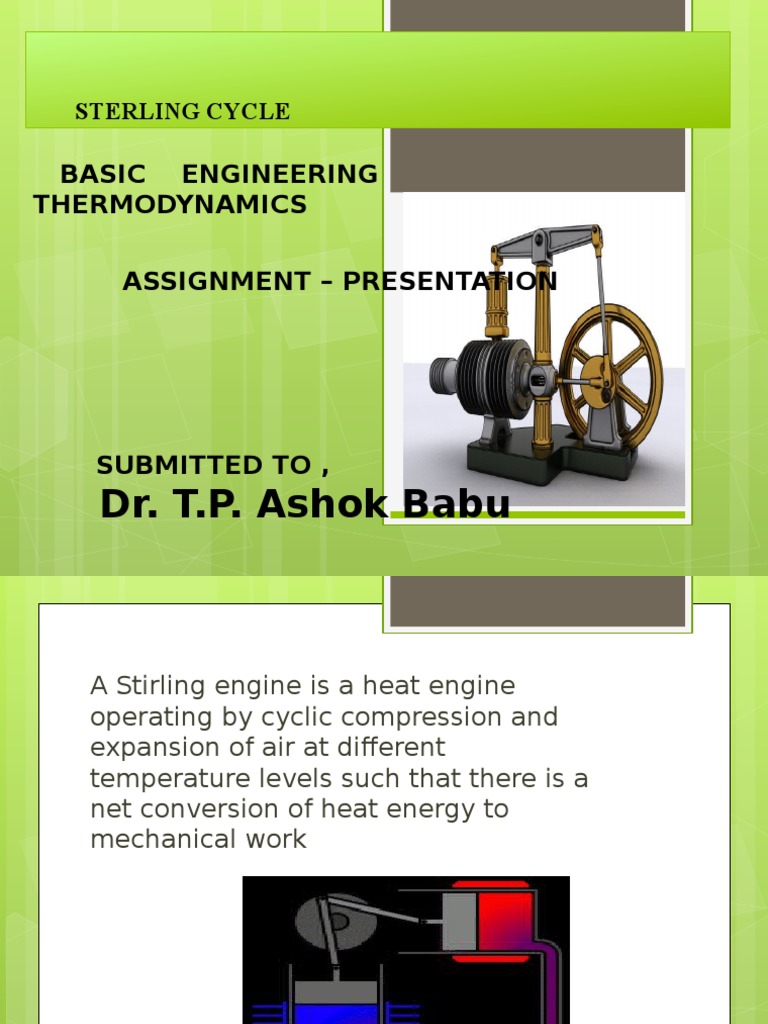 STERLING CYCLE

BASIC ENGINEERING THERMODYNAMICS

ASSIGNMENT – PRESENTATION

SUBMITTED TO ,
Dr. T.P. Ashok Babu

A Stirling engine is a heat engine operating by cyclic compression and expansion of air at different temperature levels such that there is a net conversion of heat energy to mechanical work